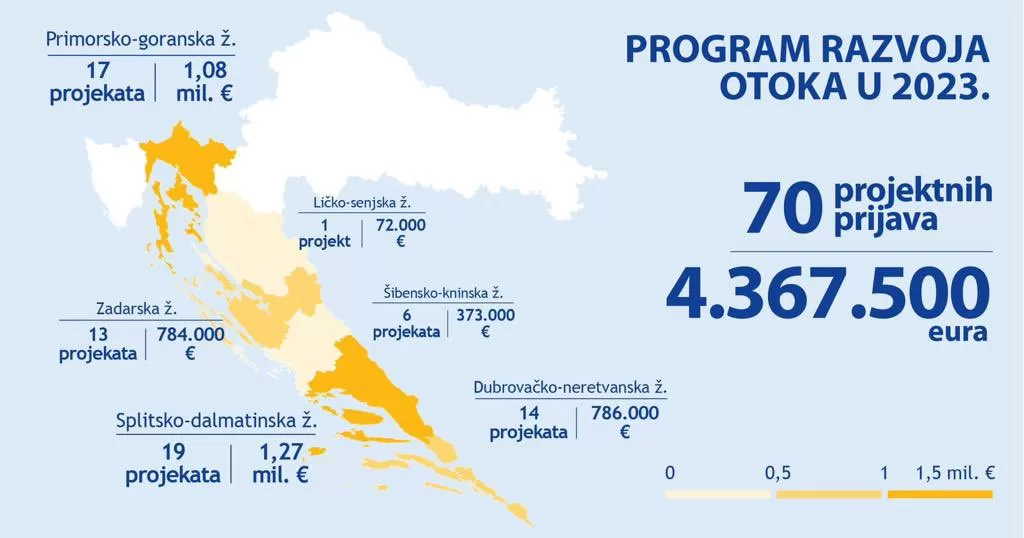 Primorsko-goranska ž.
17 projekata | 1,08 mil. €

PROGRAM RAZVOJA OTOKA U 2023.

Ličko-senjska ž.
1 projekt | 72.000 €

70 projektnih prijava

4.367.500 eura

Šibensko-kninska ž.
6 projekata | 373.000 €

Zadarska ž.
13 projekata | 784.000 €

Dubrovačko-neretvanska ž.
14 projekata | 786.000 €

Splitsko-dalmatinska ž.
19 projekata | 1,27 mil. €

0 0,5 1 1,5 mil. €